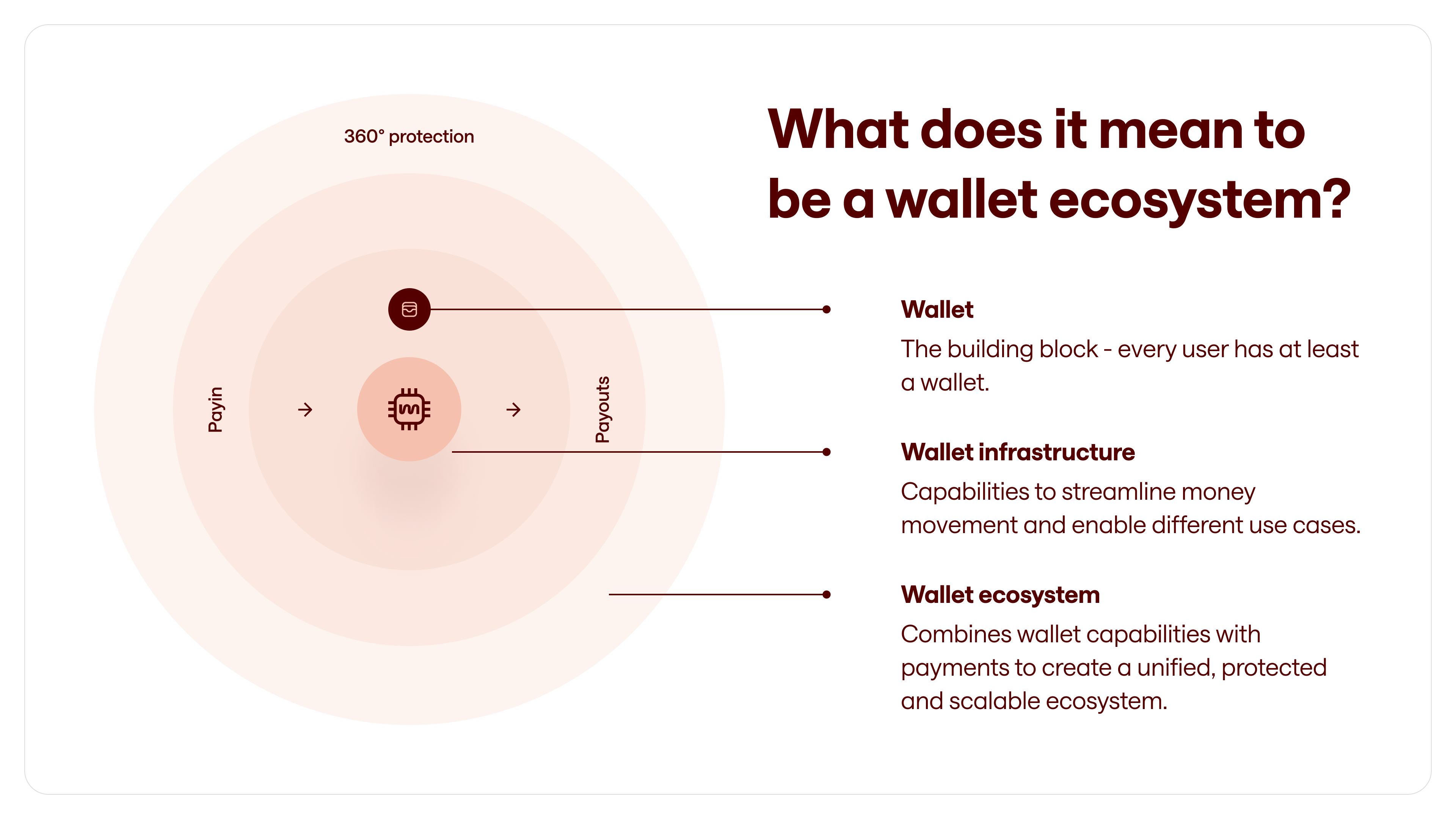 360° protection

Payin

Payouts

What does it mean to be a wallet ecosystem?

Wallet

The building block - every user has at least a wallet.

Wallet infrastructure

Capabilities to streamline money movement and enable different use cases.

Wallet ecosystem

Combines wallet capabilities with payments to create a unified, protected and scalable ecosystem.